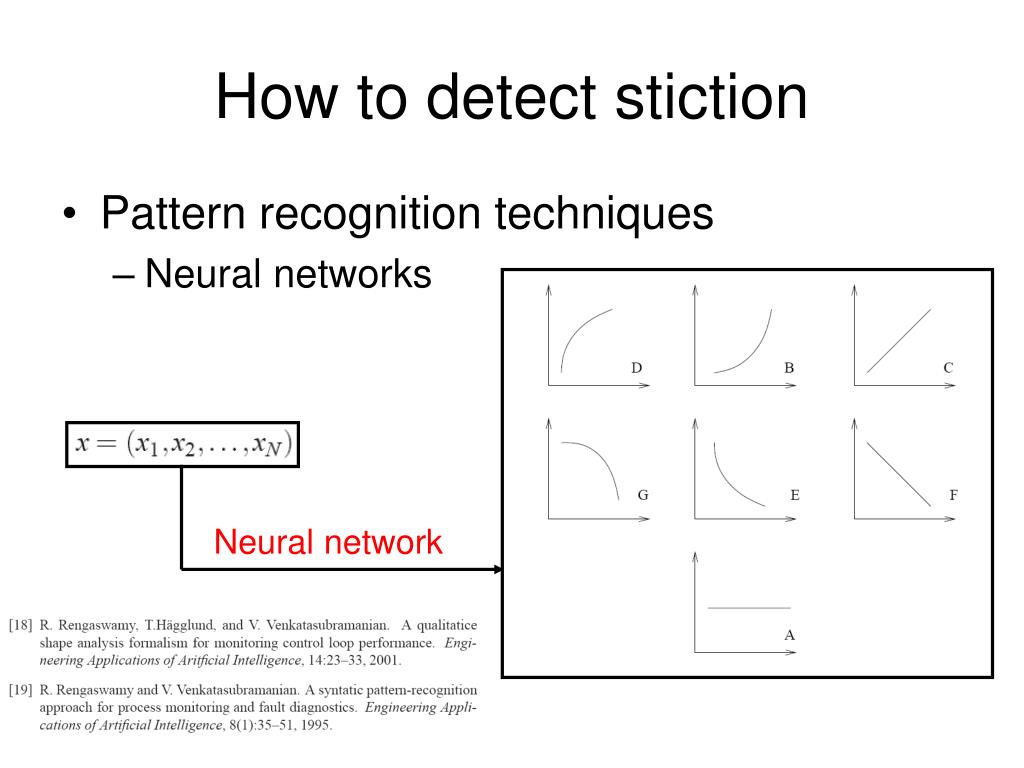 How to detect stiction

• Pattern recognition techniques
– Neural networks

$x = (x_1, x_2, \ldots, x_N)$

Neural network

D
B
C
G
E
F
A

[18] R. Rengaswamy, T.Hägglund, and V. Venkatasubramanian. A qualitatice shape analysis formalism for monitoring control loop performance. Engineering Applications of Aritficial Intelligence, 14:23–33, 2001.

[19] R. Rengaswamy and V. Venkatasubramanian. A syntatic pattern-recognition approach for process monitoring and fault diagnostics. Engineering Applications of Artificial Intelligence, 8(1):35–51, 1995.